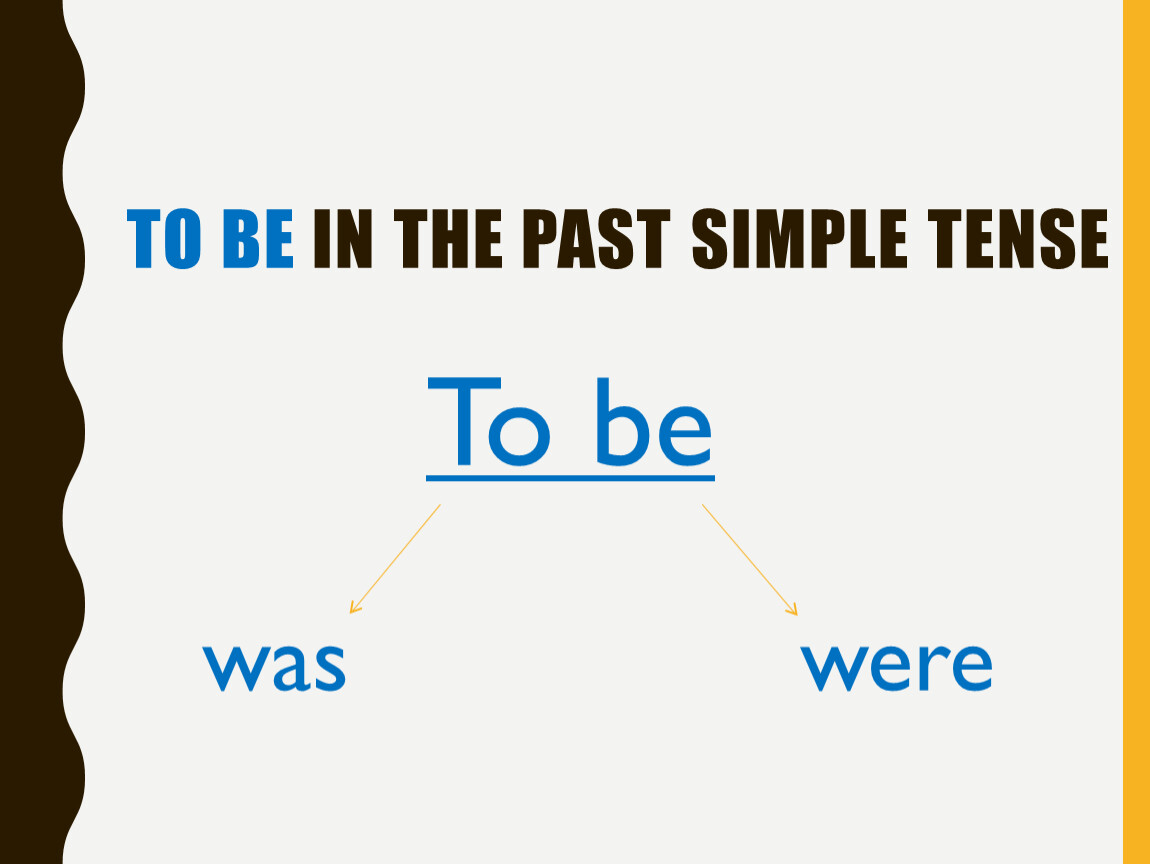 TO BE IN THE PAST SIMPLE TENSE

To be

was

were